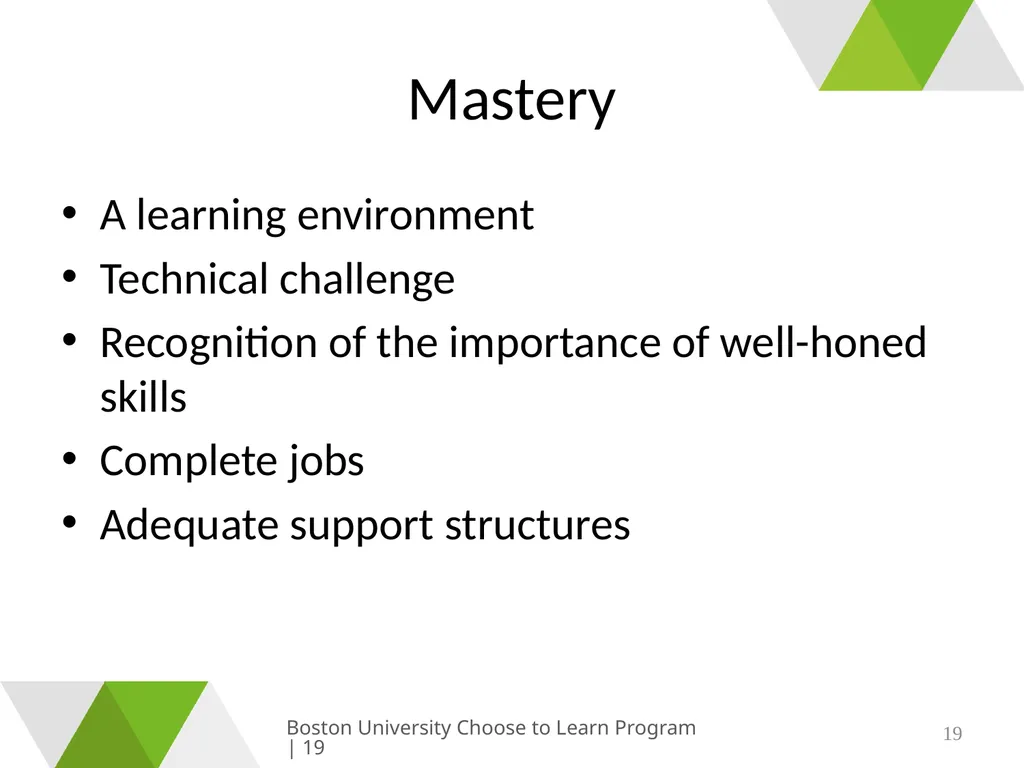 Mastery

• A learning environment
• Technical challenge
• Recognition of the importance of well-honed skills
• Complete jobs
• Adequate support structures

Boston University Choose to Learn Program | 19

19